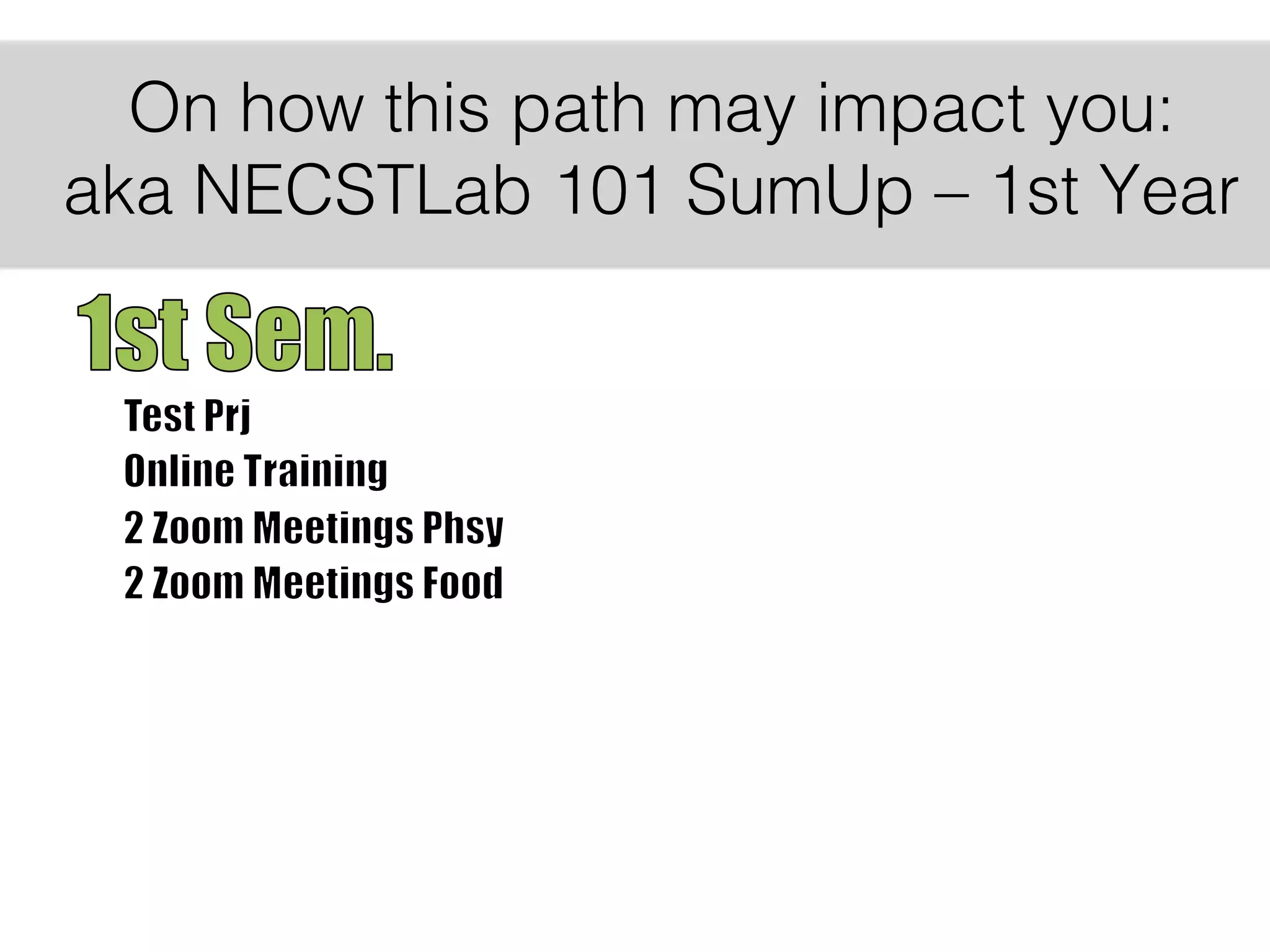 On how this path may impact you:
aka NECSTLab 101 SumUp – 1st Year

1st Sem.

Test Prj
Online Training
2 Zoom Meetings Phsy
2 Zoom Meetings Food